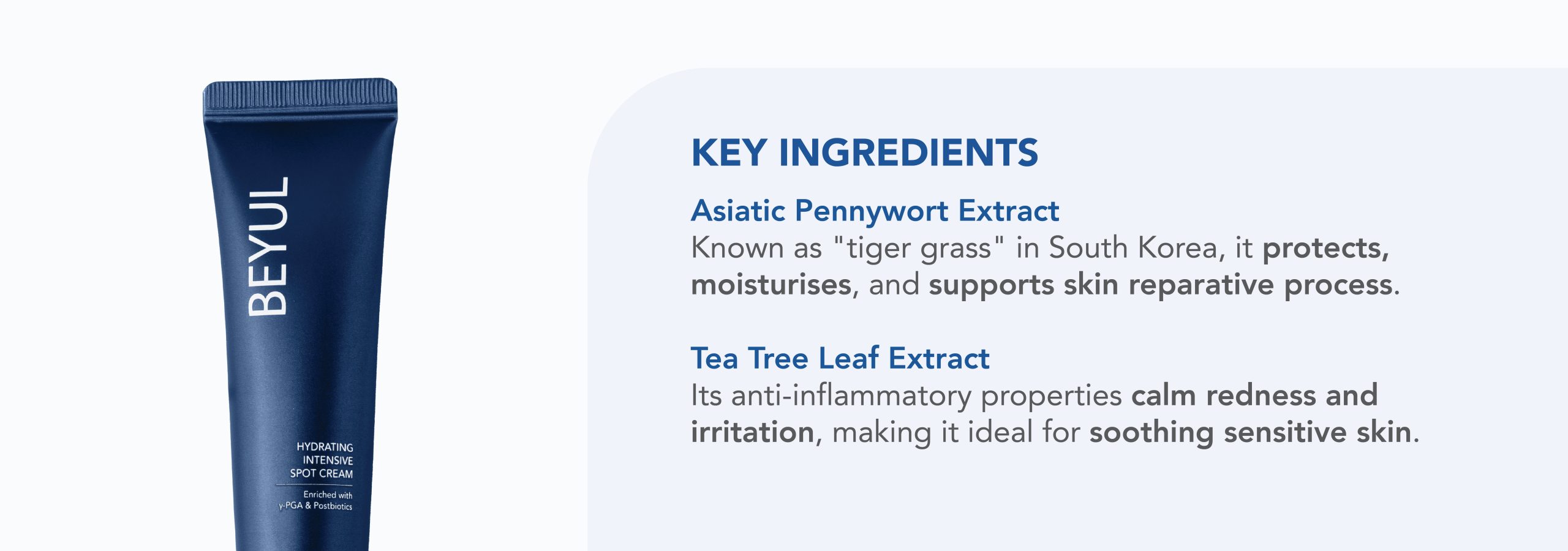 BEYUL

HYDRATING INTENSIVE SPOT CREAM

Enriched with γ-PGA & Postbiotics

KEY INGREDIENTS

Asiatic Pennywort Extract
Known as "tiger grass" in South Korea, it protects, moisturises, and supports skin reparative process.

Tea Tree Leaf Extract
Its anti-inflammatory properties calm redness and irritation, making it ideal for soothing sensitive skin.